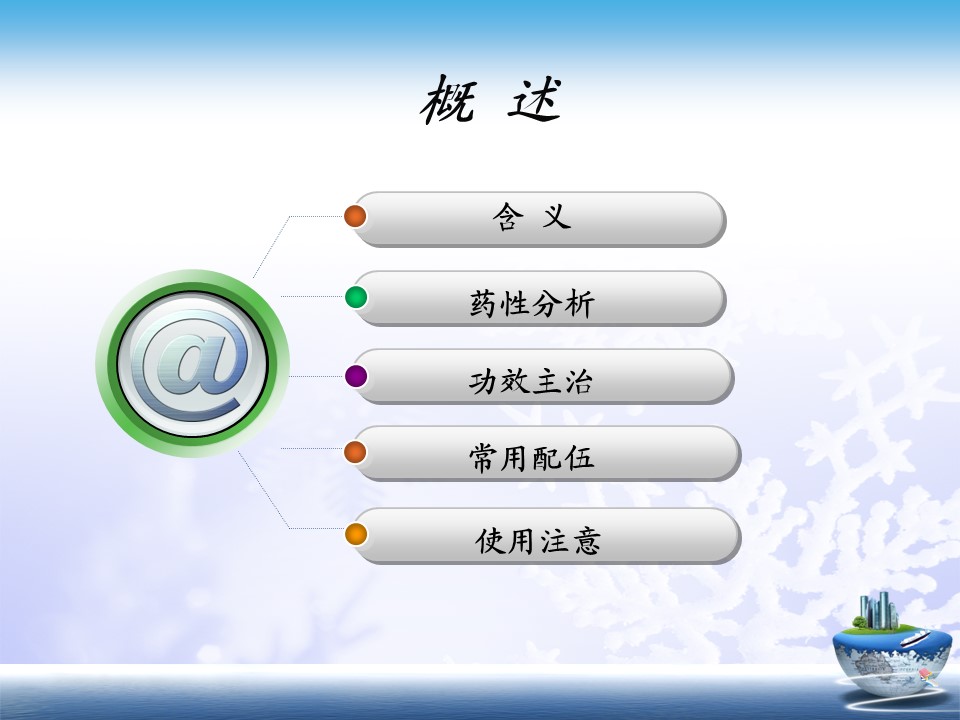 概 述

@

含 义

药性分析

功效主治

常用配伍

使用注意